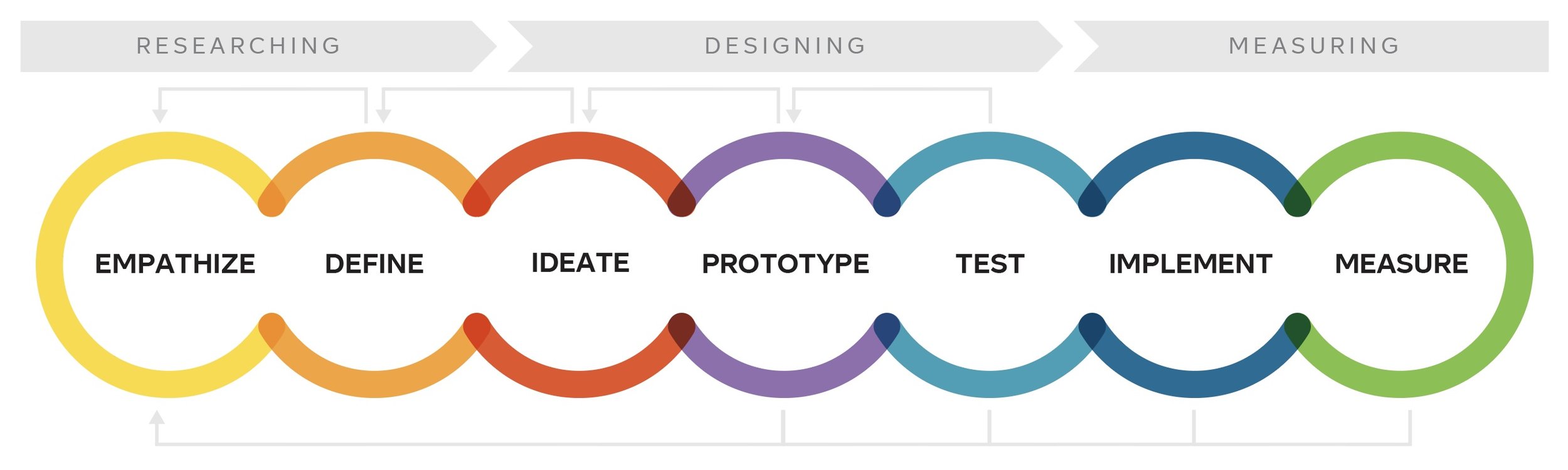 RESEARCHING DESIGNING MEASURING

EMPATHIZE DEFINE IDEATE PROTOTYPE TEST IMPLEMENT MEASURE